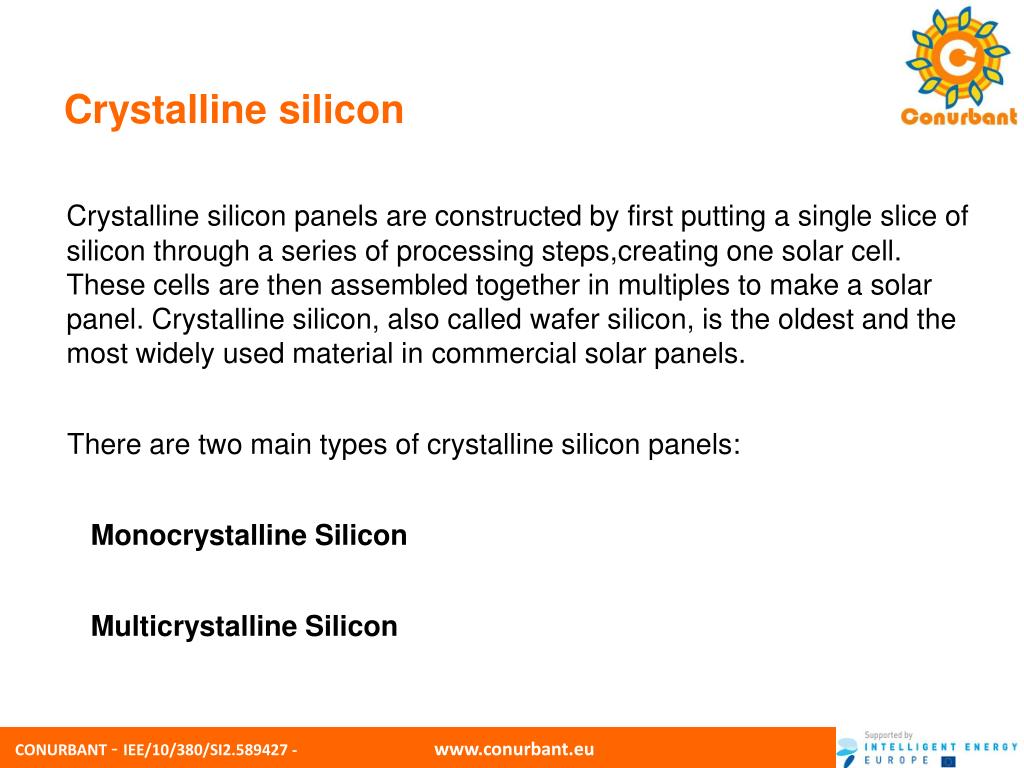 Crystalline silicon

Conurbant

Crystalline silicon panels are constructed by first putting a single slice of silicon through a series of processing steps,creating one solar cell. These cells are then assembled together in multiples to make a solar panel. Crystalline silicon, also called wafer silicon, is the oldest and the most widely used material in commercial solar panels.

There are two main types of crystalline silicon panels:

Monocrystalline Silicon

Multicrystalline Silicon

CONURBANT - IEE/10/380/SI2.589427 -

www.conurbant.eu

Supported by INTELLIGENT ENERGY EUROPE